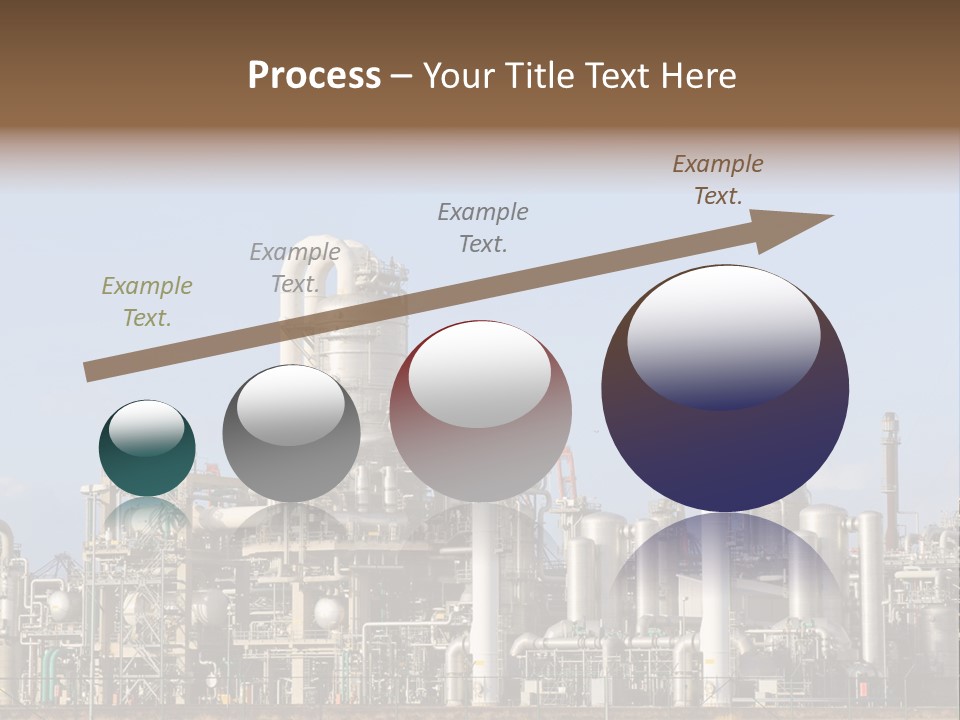 Process – Your Title Text Here

Example Text.

Example Text.

Example Text.

Example Text.